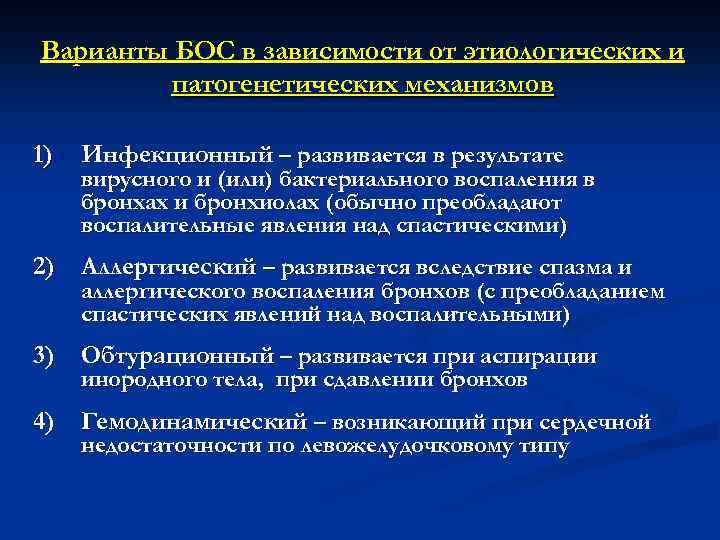 Варианты БОС в зависимости от этиологических и патогенетических механизмов

1) Инфекционный – развивается в результате вирусного и (или) бактериального воспаления в бронхах и бронхиолах (обычно преобладают воспалительные явления над спастическими)

2) Аллергический – развивается вследствие спазма и аллергического воспаления бронхов (с преобладанием спастических явлений над воспалительными)

3) Обтурационный – развивается при аспирации инородного тела, при сдавлении бронхов

4) Гемодинамический – возникающий при сердечной недостаточности по левожелудочковому типу